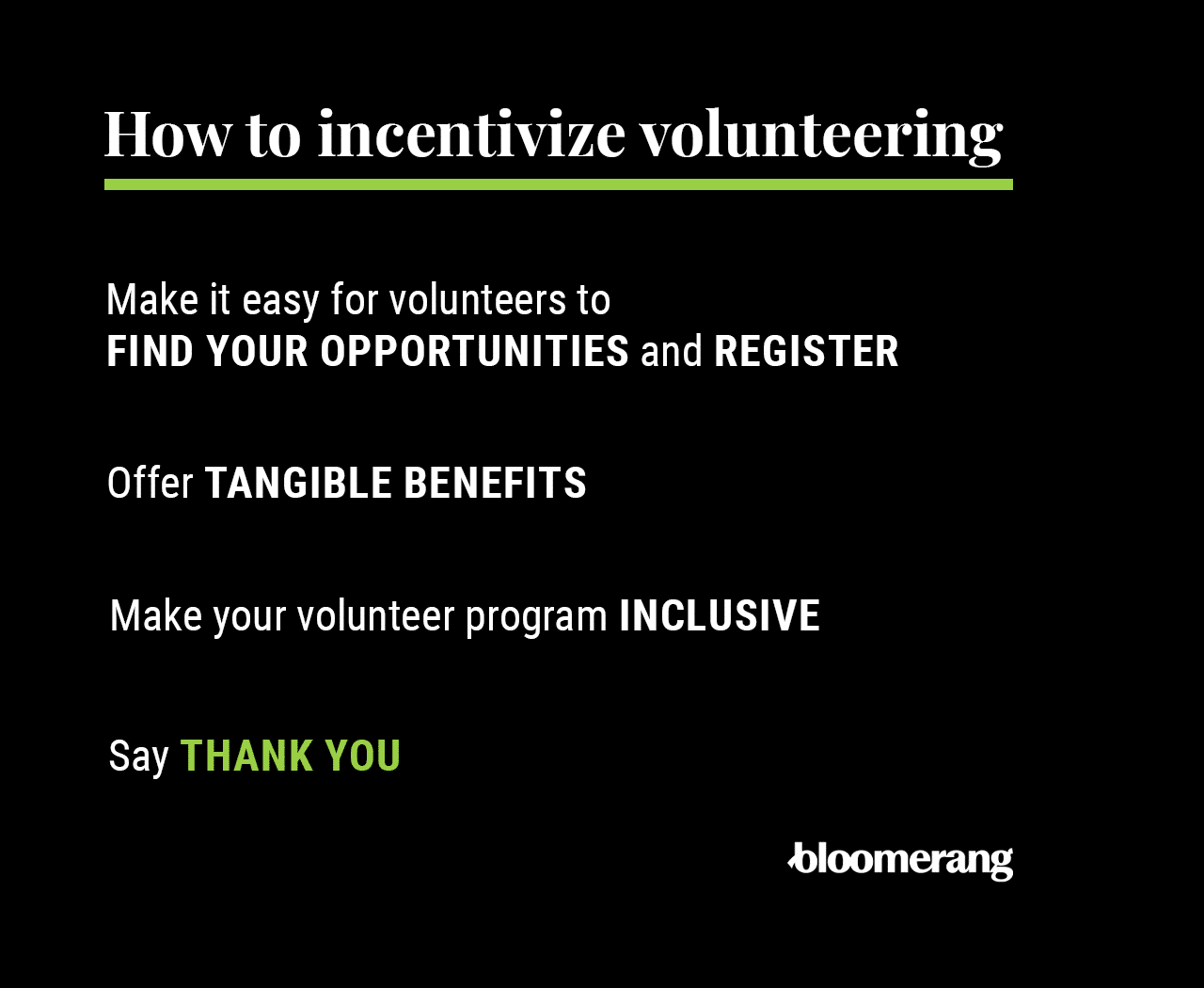 How to incentivize volunteering

Make it easy for volunteers to FIND YOUR OPPORTUNITIES and REGISTER

Offer TANGIBLE BENEFITS

Make your volunteer program INCLUSIVE

Say THANK YOU

bloomerang